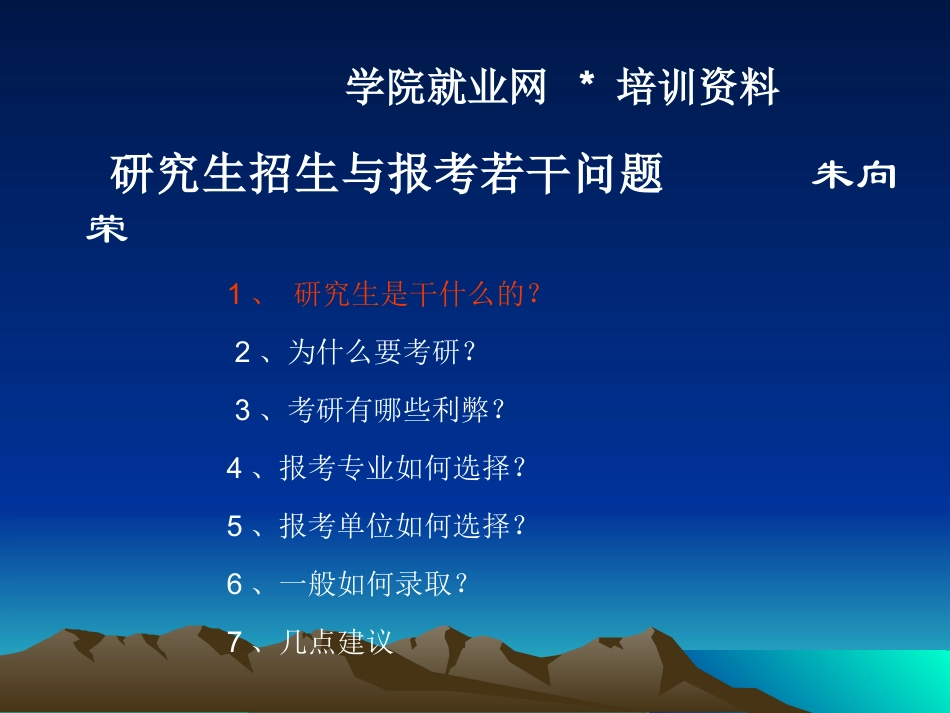 学院就业网 * 培训资料

研究生招生与报考若干问题　　朱向荣

1、 研究生是干什么的?

2、为什么要考研?

3、考研有哪些利弊?

4、报考专业如何选择?

5、报考单位如何选择?

6、一般如何录取?

7、几点建议